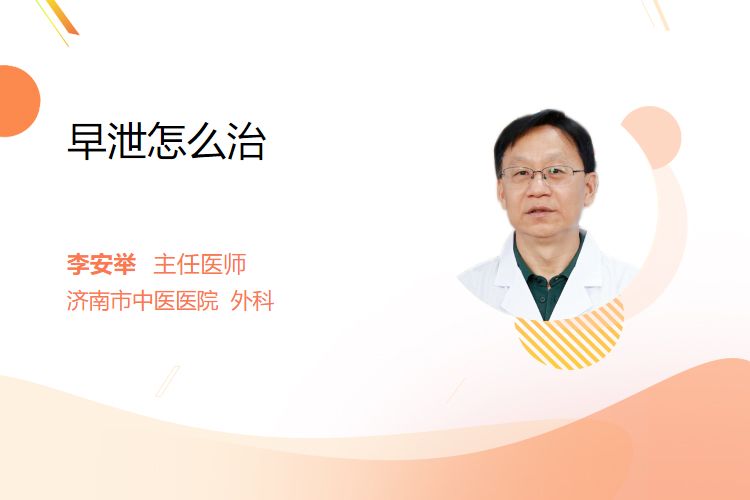 早泄怎么治

李安举 主任医师
济南市中医医院 外科